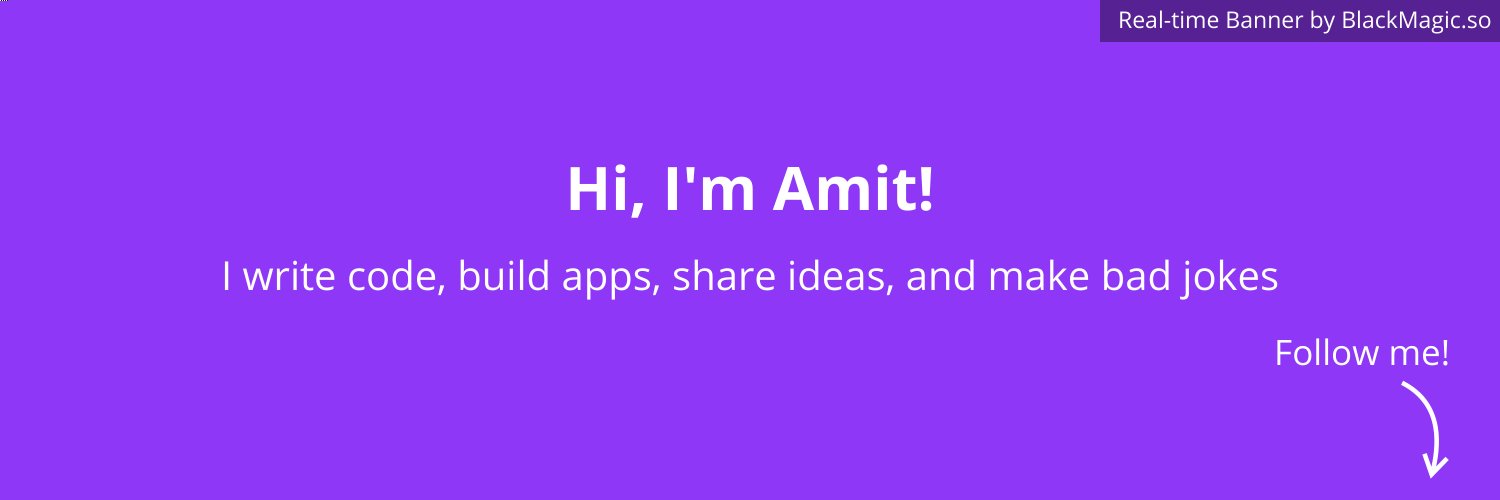 Real-time Banner by BlackMagic.so

Hi, I'm Amit!

I write code, build apps, share ideas, and make bad jokes

Follow me!